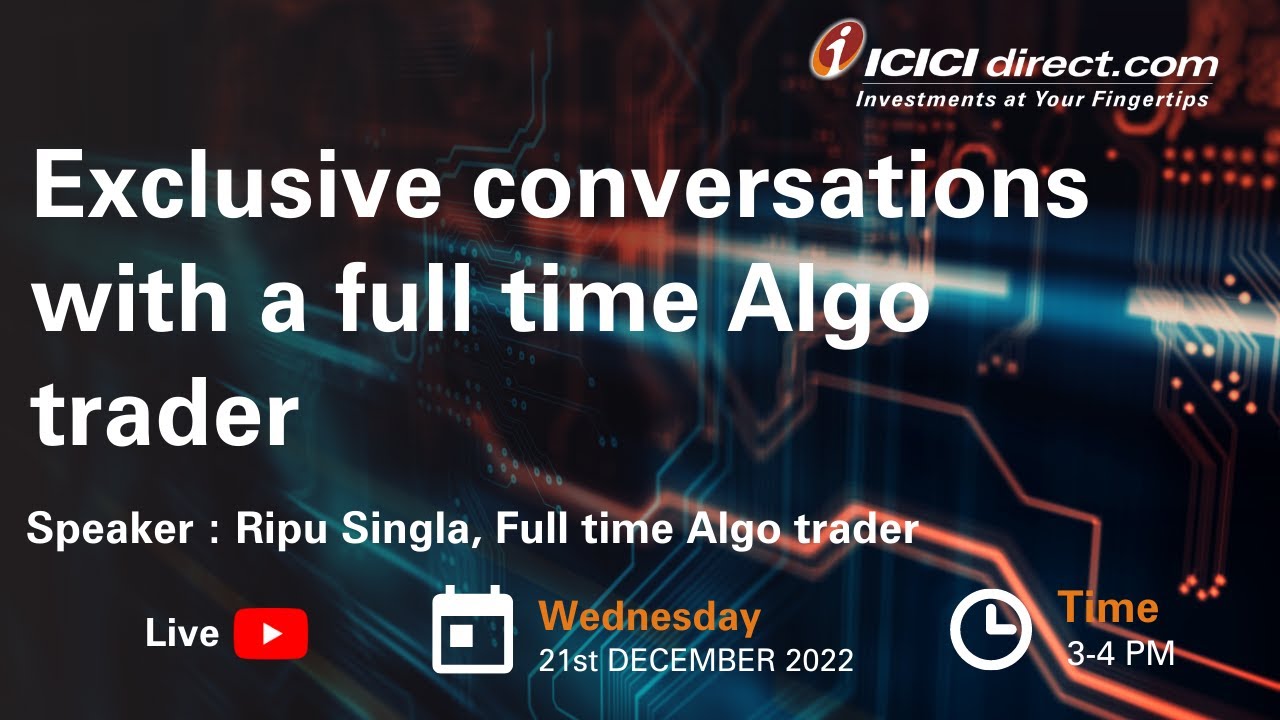 ICICI direct.com
Investments at Your Fingertips

Exclusive conversations with a full time Algo trader

Speaker : Ripu Singla, Full time Algo trader

Live

Wednesday
21st DECEMBER 2022

Time
3-4 PM